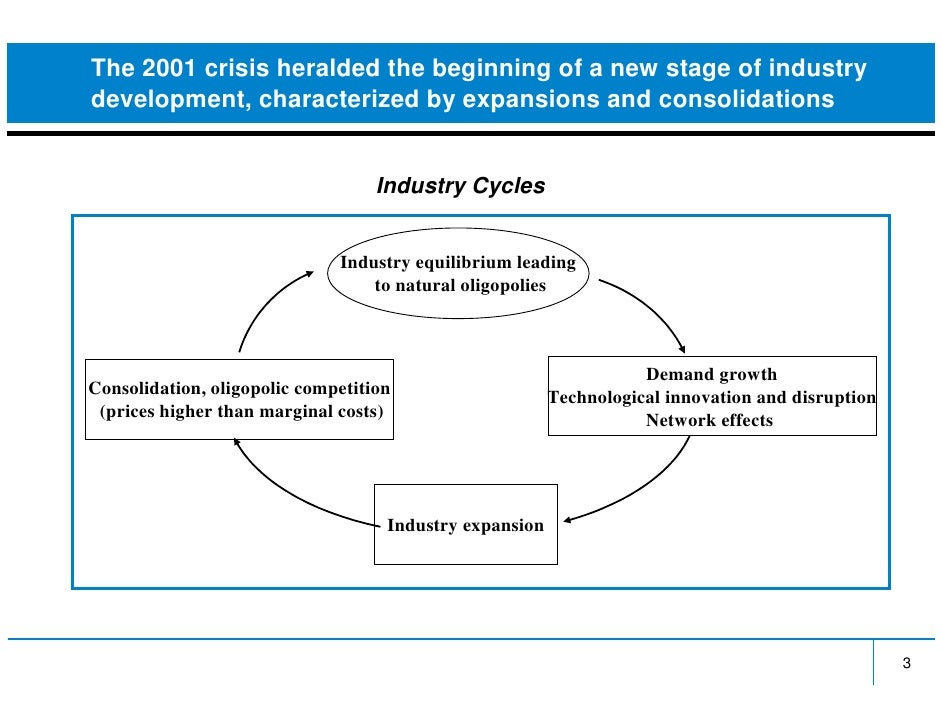 The 2001 crisis heralded the beginning of a new stage of industry development, characterized by expansions and consolidations

Industry Cycles

Industry equilibrium leading to natural oligopolies

Demand growth
Technological innovation and disruption
Network effects

Industry expansion

Consolidation, oligopolic competition (prices higher than marginal costs)

3